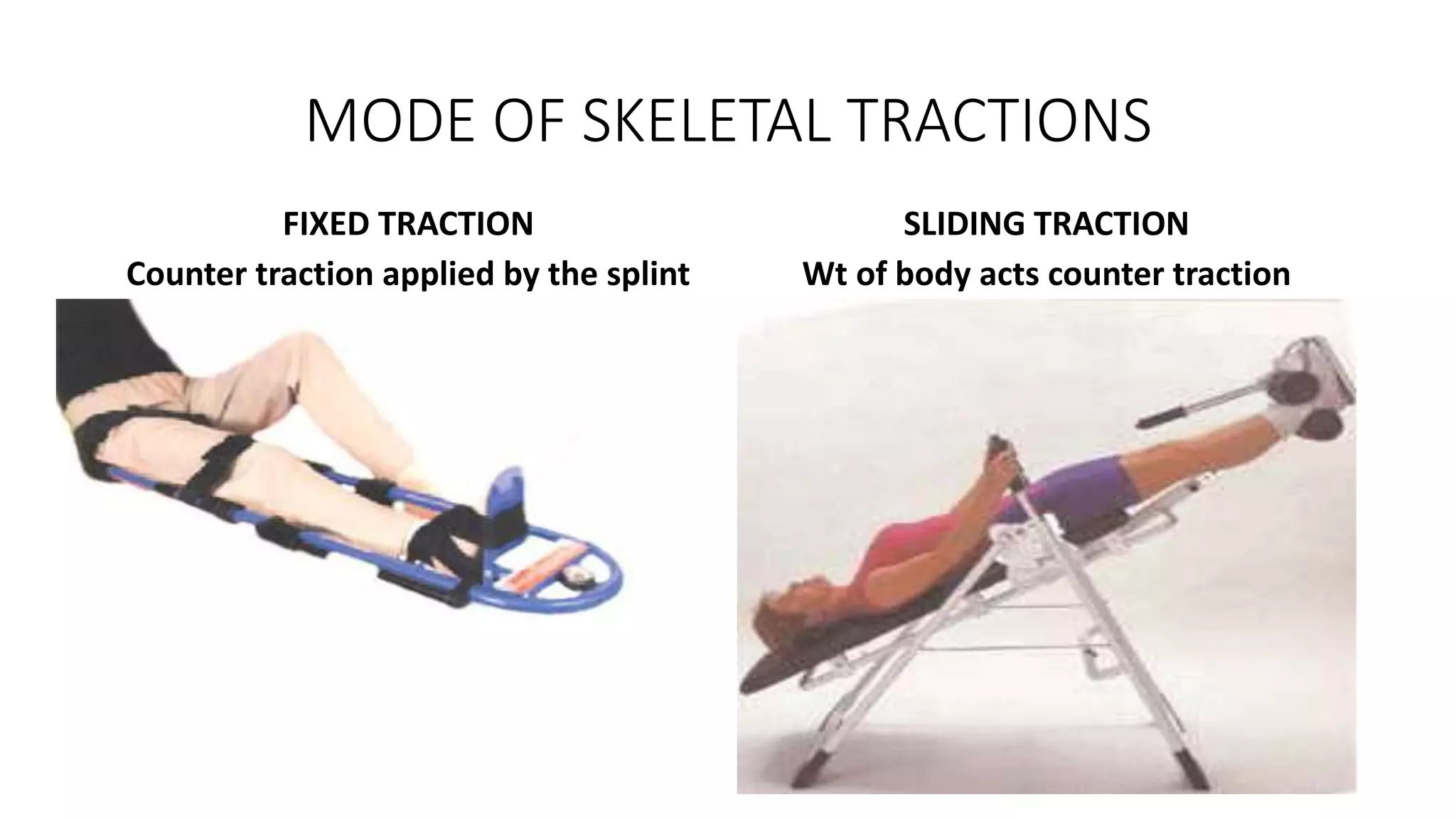 MODE OF SKELETAL TRACTIONS

FIXED TRACTION
Counter traction applied by the splint

SLIDING TRACTION
Wt of body acts counter traction